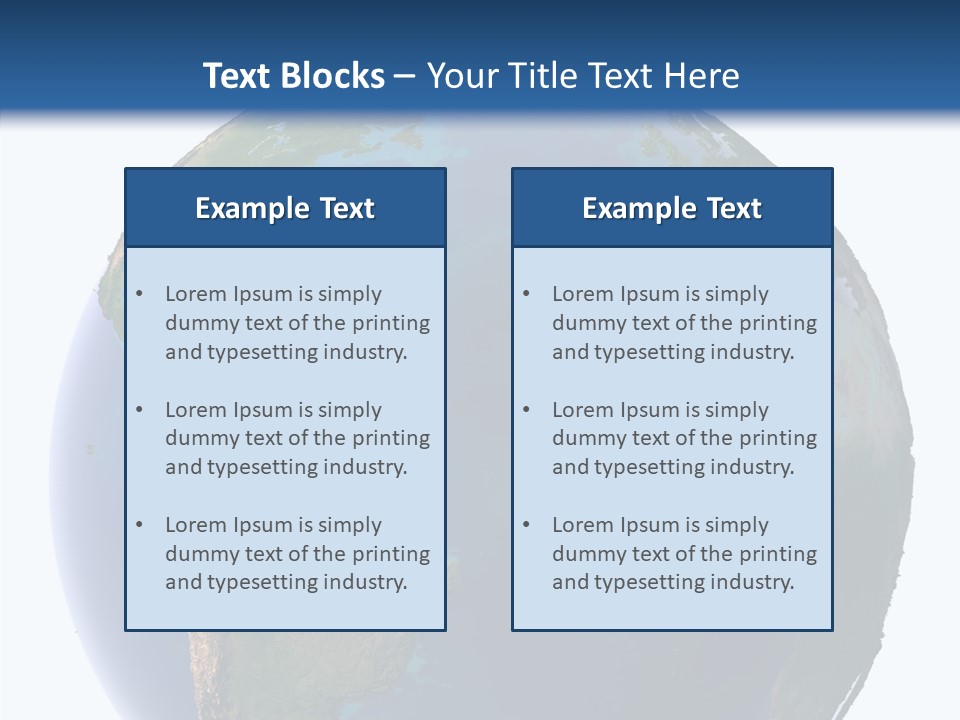 Text Blocks – Your Title Text Here

Example Text

• Lorem Ipsum is simply dummy text of the printing and typesetting industry.

• Lorem Ipsum is simply dummy text of the printing and typesetting industry.

• Lorem Ipsum is simply dummy text of the printing and typesetting industry.

Example Text

• Lorem Ipsum is simply dummy text of the printing and typesetting industry.

• Lorem Ipsum is simply dummy text of the printing and typesetting industry.

• Lorem Ipsum is simply dummy text of the printing and typesetting industry.